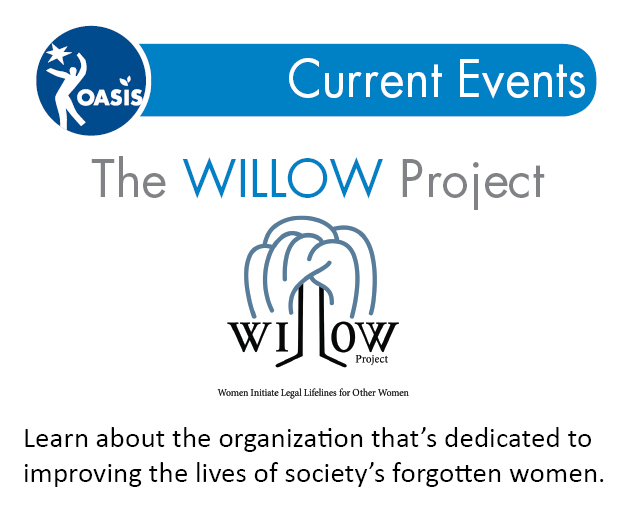 OASIS

Current Events

The WILLOW Project

WILLOW
Project

Women Initiate Legal Lifelines for Other Women

Learn about the organization that's dedicated to improving the lives of society's forgotten women.